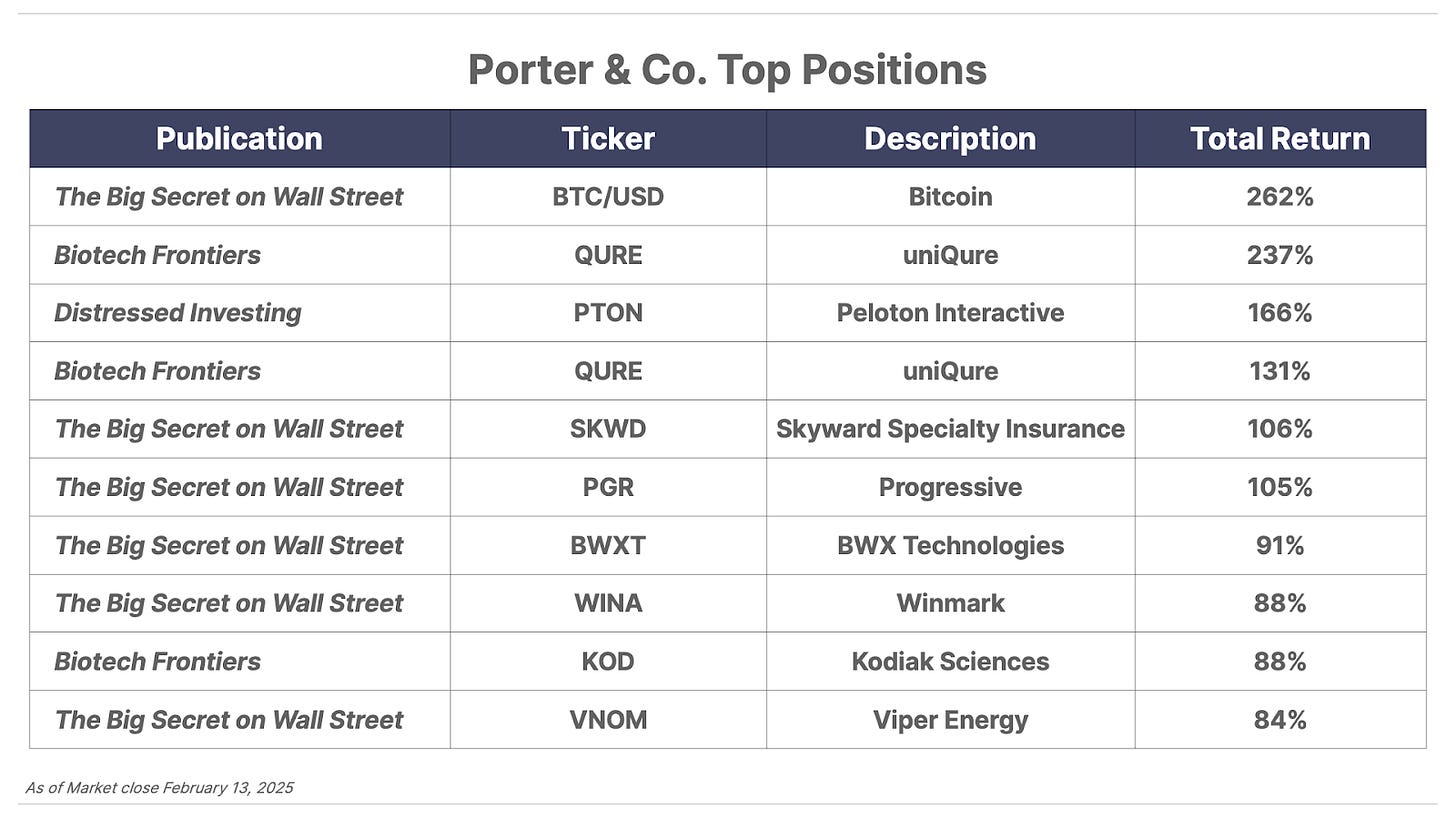 Porter & Co. Top Positions

| Publication | Ticker | Description | Total Return |
|---|---|---|---|
| The Big Secret on Wall Street | BTC/USD | Bitcoin | 262% |
| Biotech Frontiers | QURE | uniQure | 237% |
| Distressed Investing | PTON | Peloton Interactive | 166% |
| Biotech Frontiers | QURE | uniQure | 131% |
| The Big Secret on Wall Street | SKWD | Skyward Specialty Insurance | 106% |
| The Big Secret on Wall Street | PGR | Progressive | 105% |
| The Big Secret on Wall Street | BWXT | BWX Technologies | 91% |
| The Big Secret on Wall Street | WINA | Winmark | 88% |
| Biotech Frontiers | KOD | Kodiak Sciences | 88% |
| The Big Secret on Wall Street | VNOM | Viper Energy | 84% |

As of Market close February 13, 2025